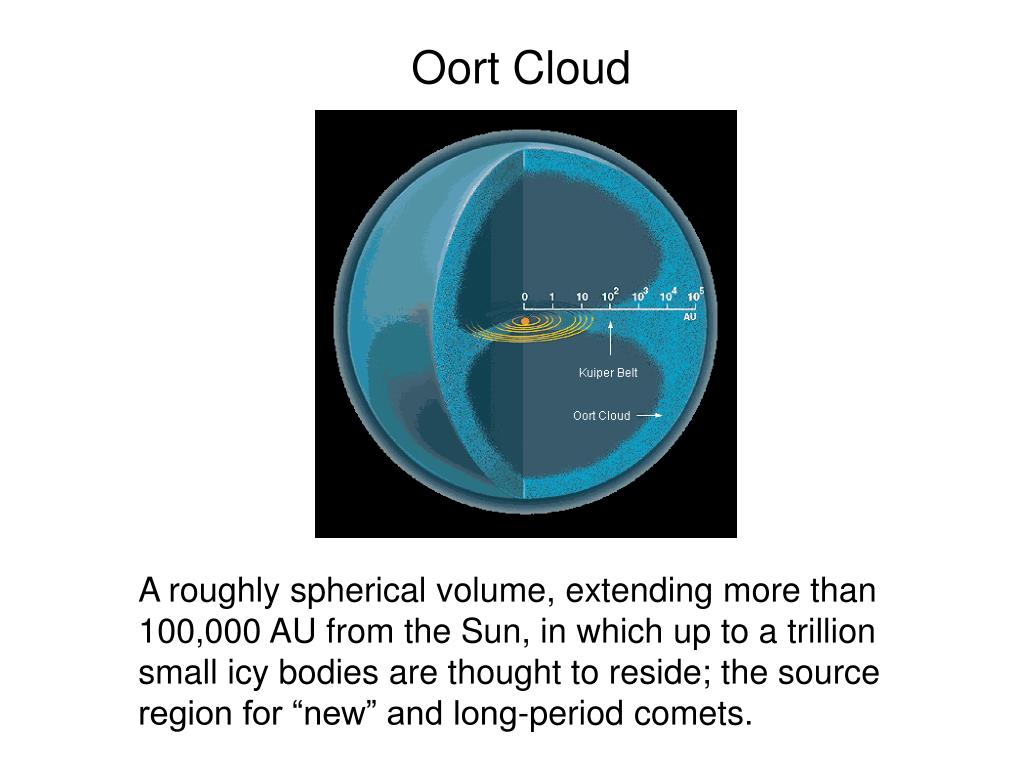 Oort Cloud

0 1 10 $10^2$ $10^3$ $10^4$ $10^5$
AU

Kuiper Belt

Oort Cloud

A roughly spherical volume, extending more than 100,000 AU from the Sun, in which up to a trillion small icy bodies are thought to reside; the source region for “new” and long-period comets.